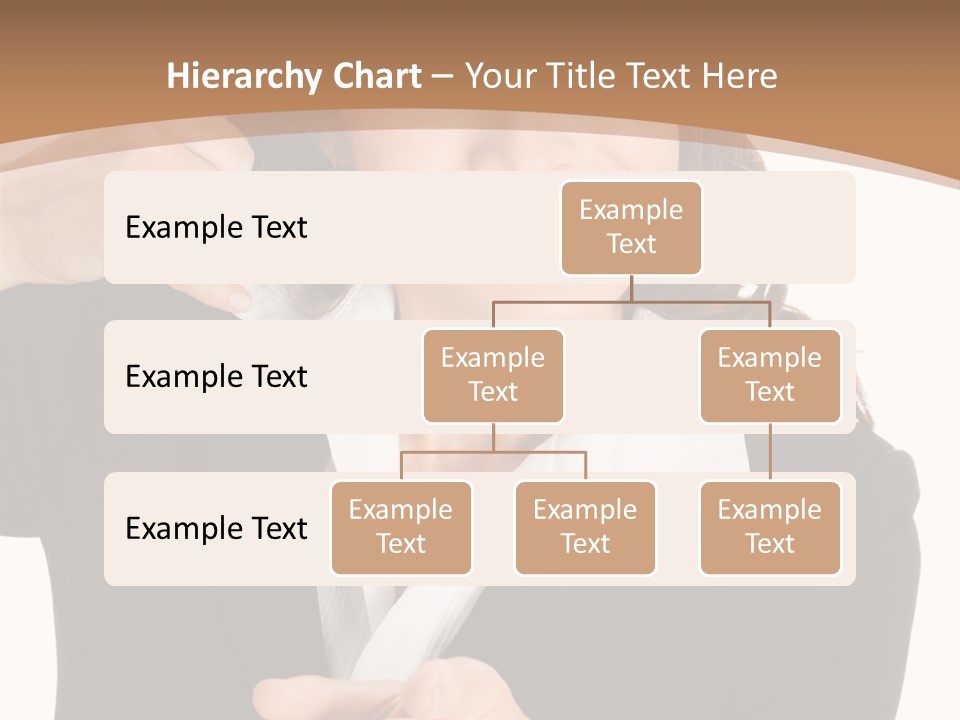 Hierarchy Chart – Your Title Text Here

Example Text

Example Text

Example Text

Example Text

Example Text

Example Text

Example Text

Example Text

Example Text